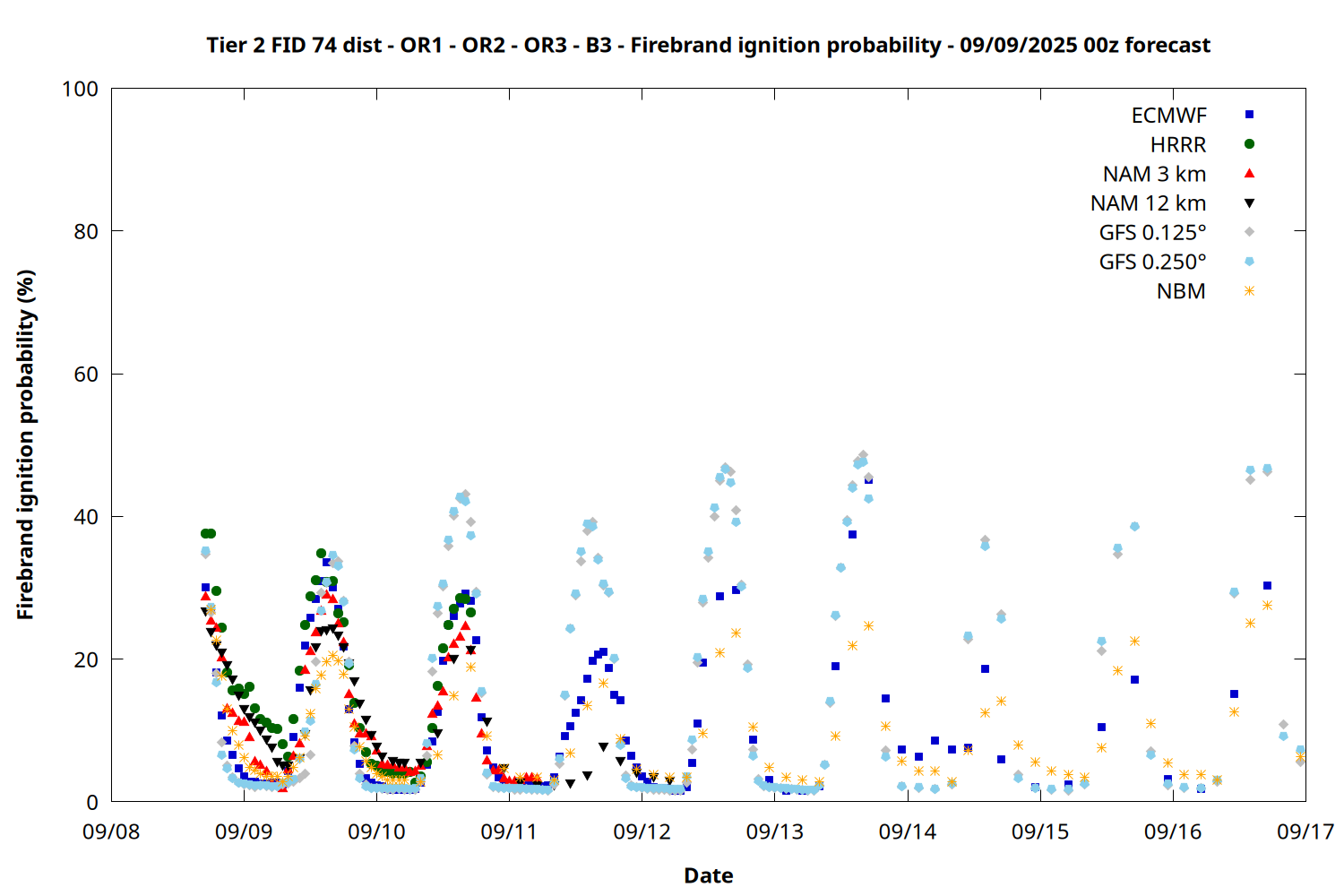 Tier 2 FID 74 dist - OR1 - OR2 - OR3 - B3 - Firebrand ignition probability - 09/09/2025 00z forecast

Firebrand ignition probability (%)

100
80
60
40
20
0

ECMWF
HRRR
NAM 3 km
NAM 12 km
GFS 0.125°
GFS 0.250°
NBM

09/08 09/09 09/10 09/11 09/12 09/13 09/14 09/15 09/16 09/17

Date